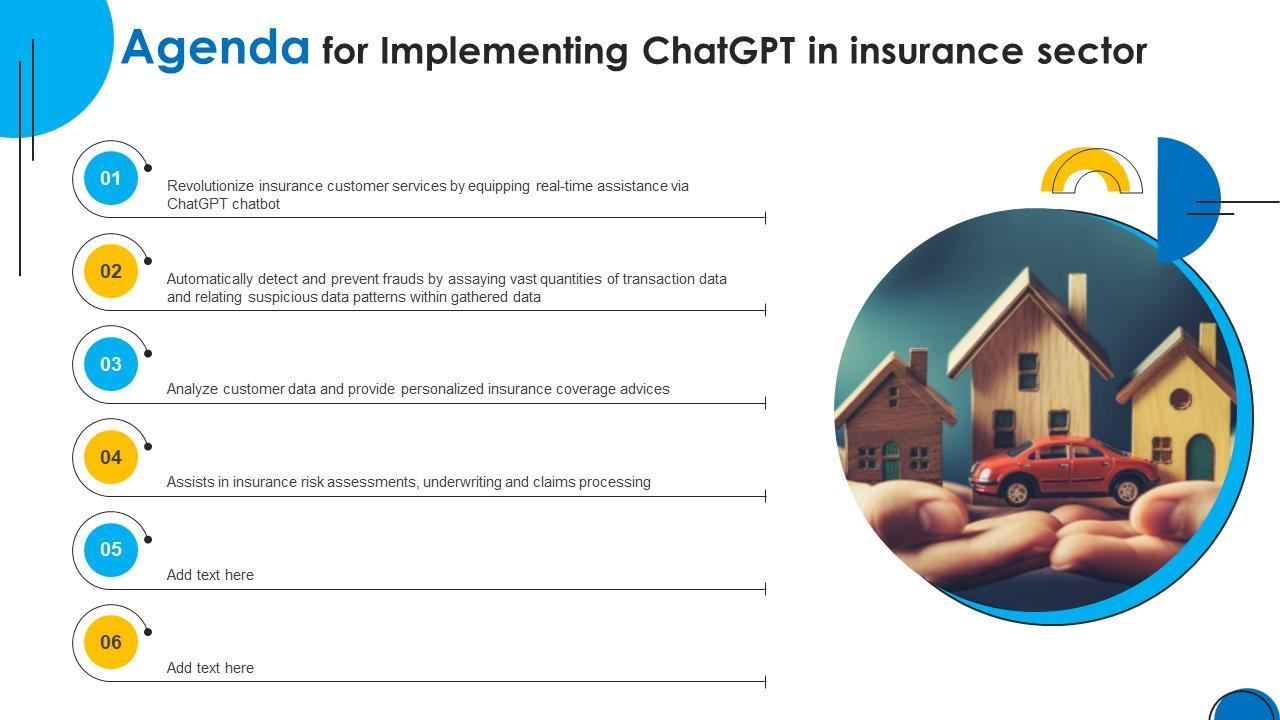 Agenda for Implementing ChatGPT in insurance sector

01

Revolutionize insurance customer services by equipping real-time assistance via ChatGPT chatbot

02

Automatically detect and prevent frauds by assaying vast quantities of transaction data and relating suspicious data patterns within gathered data

03

Analyze customer data and provide personalized insurance coverage advices

04

Assists in insurance risk assessments, underwriting and claims processing

05

Add text here

06

Add text here